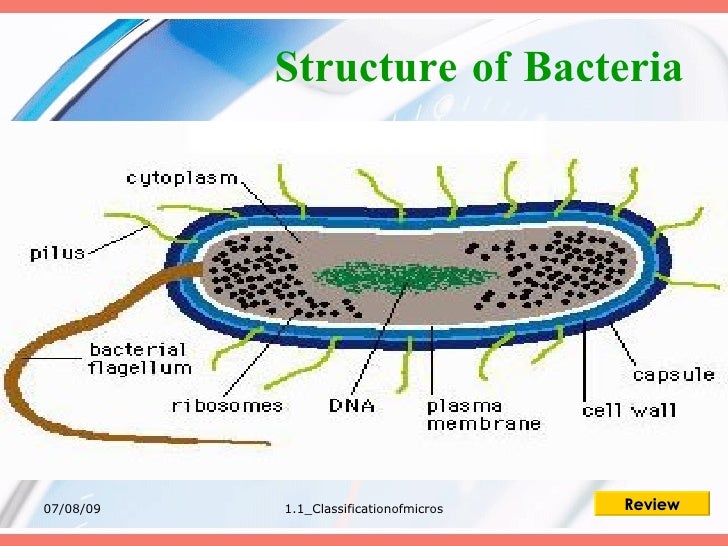 Structure of Bacteria

cytoplasm

pilus

bacterial flagellum

ribosomes

DNA

plasma membrane

cell wall

capsule

07/08/09

1.1_Classificationofmicros

Review